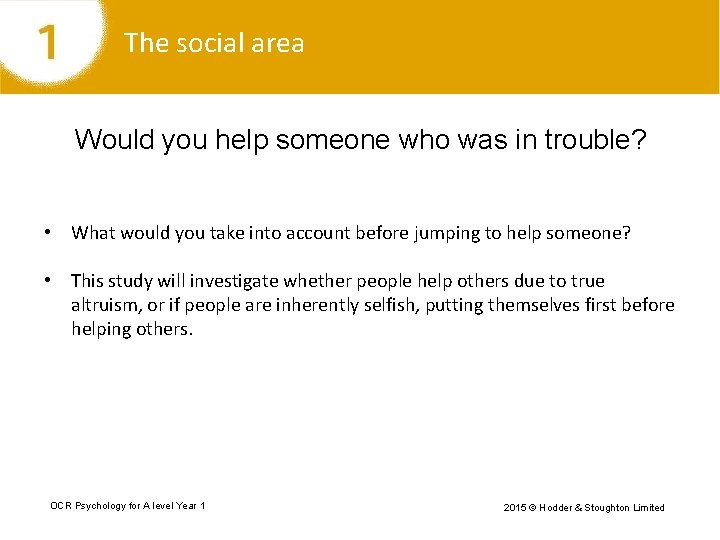 1 The social area

Would you help someone who was in trouble?

• What would you take into account before jumping to help someone?

• This study will investigate whether people help others due to true altruism, or if people are inherently selfish, putting themselves first before helping others.

OCR Psychology for A level Year 1

2015 © Hodder & Stoughton Limited